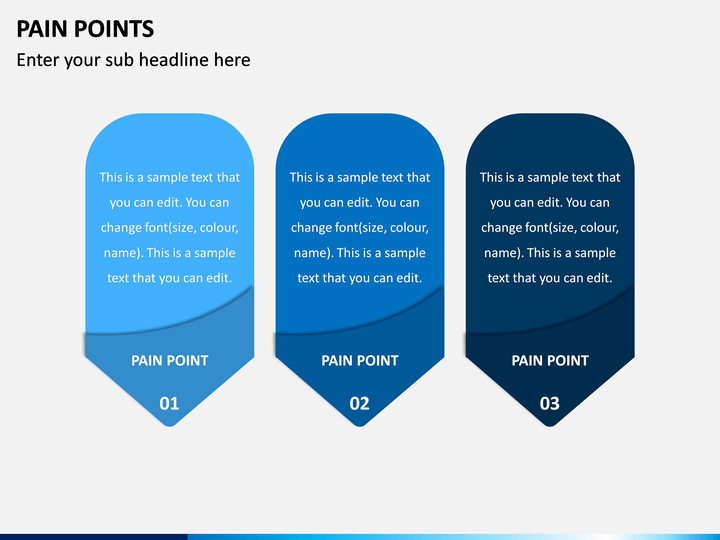 PAIN POINTS

Enter your sub headline here

This is a sample text that you can edit. You can change font(size, colour, name). This is a sample text that you can edit.

PAIN POINT

01

This is a sample text that you can edit. You can change font(size, colour, name). This is a sample text that you can edit.

PAIN POINT

02

This is a sample text that you can edit. You can change font(size, colour, name). This is a sample text that you can edit.

PAIN POINT

03